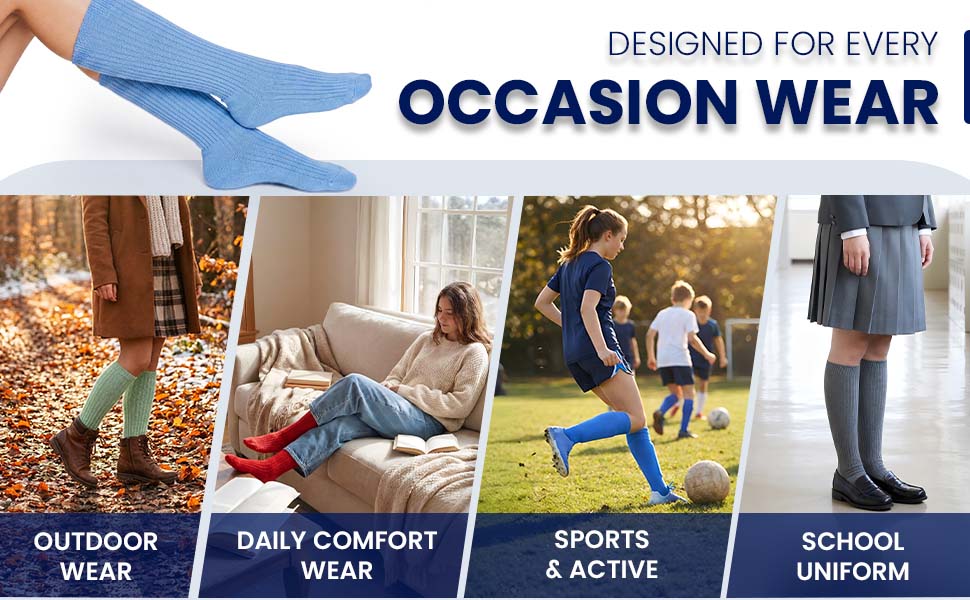 DESIGNED FOR EVERY
OCCASION WEAR

OUTDOOR WEAR

DAILY COMFORT WEAR

SPORTS & ACTIVE

SCHOOL UNIFORM